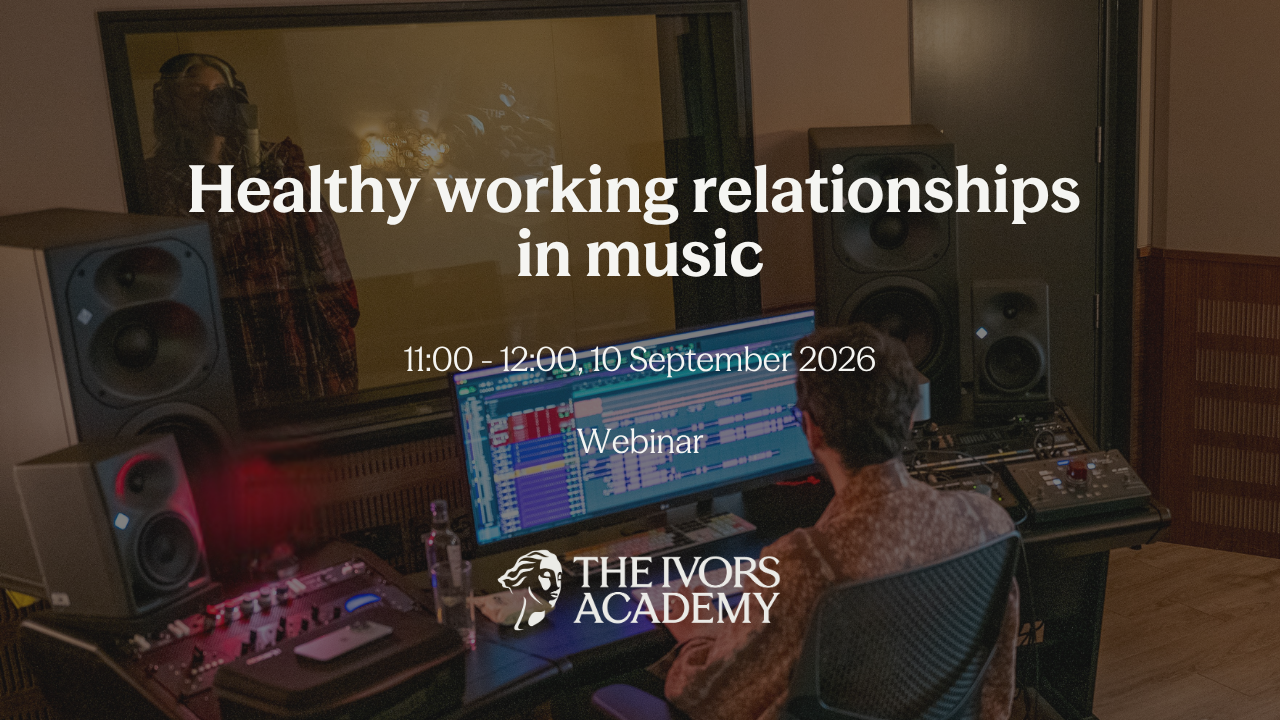 Healthy working relationships in music

11:00 - 12:00, 10 September 2026

Webinar

THE IVORS
ACADEMY